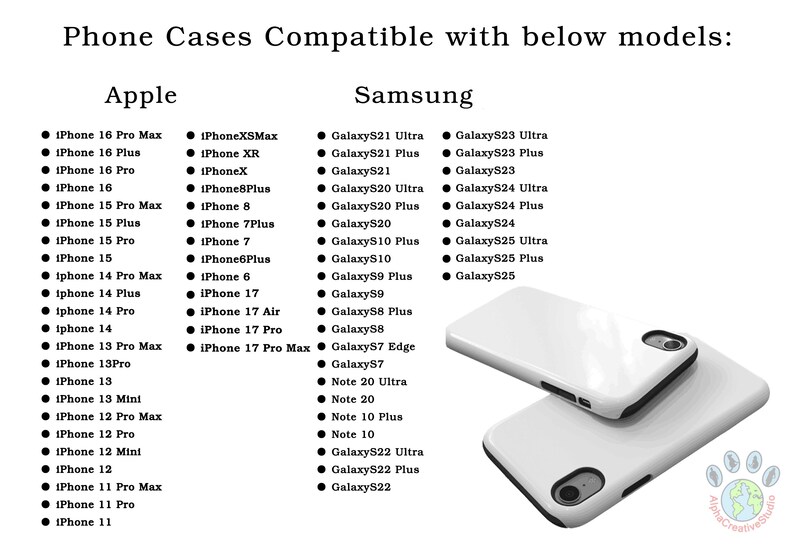 Phone Cases Compatible with below models:

Apple

• iPhone 16 Pro Max
• iPhone 16 Plus
• iPhone 16 Pro
• iPhone 16
• iPhone 15 Pro Max
• iPhone 15 Plus
• iPhone 15 Pro
• iPhone 15
• iphone 14 Pro Max
• iphone 14 Plus
• iphone 14 Pro
• iphone 14
• iPhone 13 Pro Max
• iPhone 13Pro
• iPhone 13
• iPhone 13 Mini
• iPhone 12 Pro Max
• iPhone 12 Pro
• iPhone 12 Mini
• iPhone 12
• iPhone 11 Pro Max
• iPhone 11 Pro
• iPhone 11

• iPhoneXSMax
• iPhone XR
• iPhoneX
• iPhone8Plus
• iPhone 8
• iPhone 7Plus
• iPhone 7
• iPhone6Plus
• iPhone 6
• iPhone 17
• iPhone 17 Air
• iPhone 17 Pro
• iPhone 17 Pro Max

Samsung

• GalaxyS21 Ultra
• GalaxyS21 Plus
• GalaxyS21
• GalaxyS20 Ultra
• GalaxyS20 Plus
• GalaxyS20
• GalaxyS10 Plus
• GalaxyS10
• GalaxyS9 Plus
• GalaxyS9
• GalaxyS8 Plus
• GalaxyS8
• GalaxyS7 Edge
• GalaxyS7
• Note 20 Ultra
• Note 20
• Note 10 Plus
• Note 10
• GalaxyS22 Ultra
• GalaxyS22 Plus
• GalaxyS22

• GalaxyS23 Ultra
• GalaxyS23 Plus
• GalaxyS23
• GalaxyS24 Ultra
• GalaxyS24 Plus
• GalaxyS24
• GalaxyS25 Ultra
• GalaxyS25 Plus
• GalaxyS25

AlphaCreativeStudio